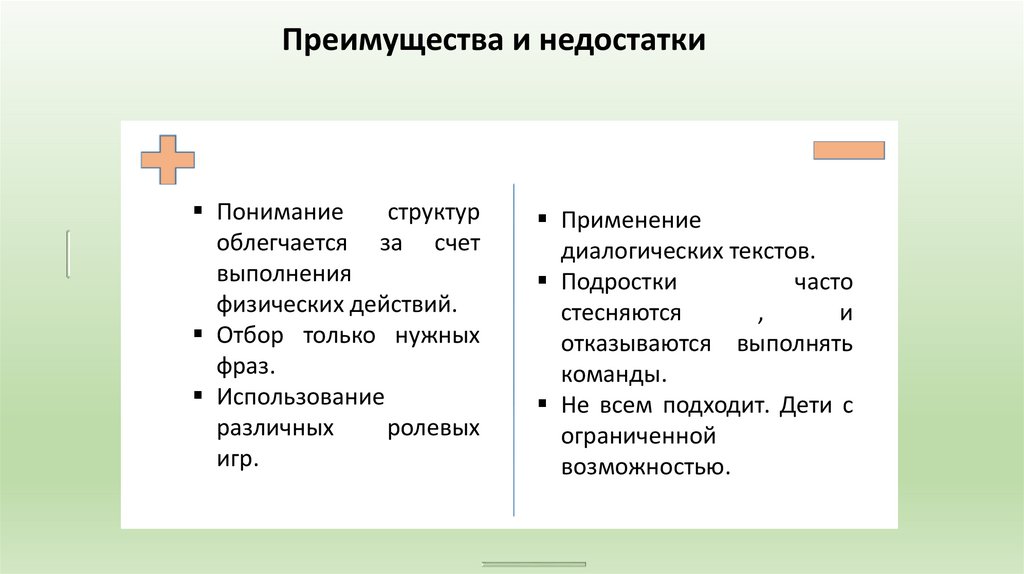 Преимущества и недостатки

▪ Понимание структур облегчается за счет выполнения физических действий.
▪ Отбор только нужных фраз.
▪ Использование различных ролевых игр.

▪ Применение диалогических текстов.
▪ Подростки часто стесняются , и отказываются выполнять команды.
▪ Не всем подходит. Дети с ограниченной возможностью.